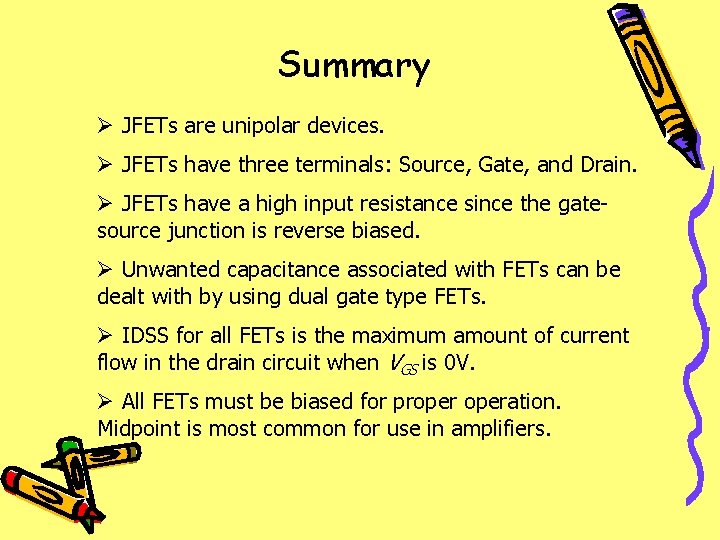 Summary

➢ JFETs are unipolar devices.

➢ JFETs have three terminals: Source, Gate, and Drain.

➢ JFETs have a high input resistance since the gate-source junction is reverse biased.

➢ Unwanted capacitance associated with FETs can be dealt with by using dual gate type FETs.

➢ IDSS for all FETs is the maximum amount of current flow in the drain circuit when $V_{GS}$ is 0V.

➢ All FETs must be biased for proper operation. Midpoint is most common for use in amplifiers.